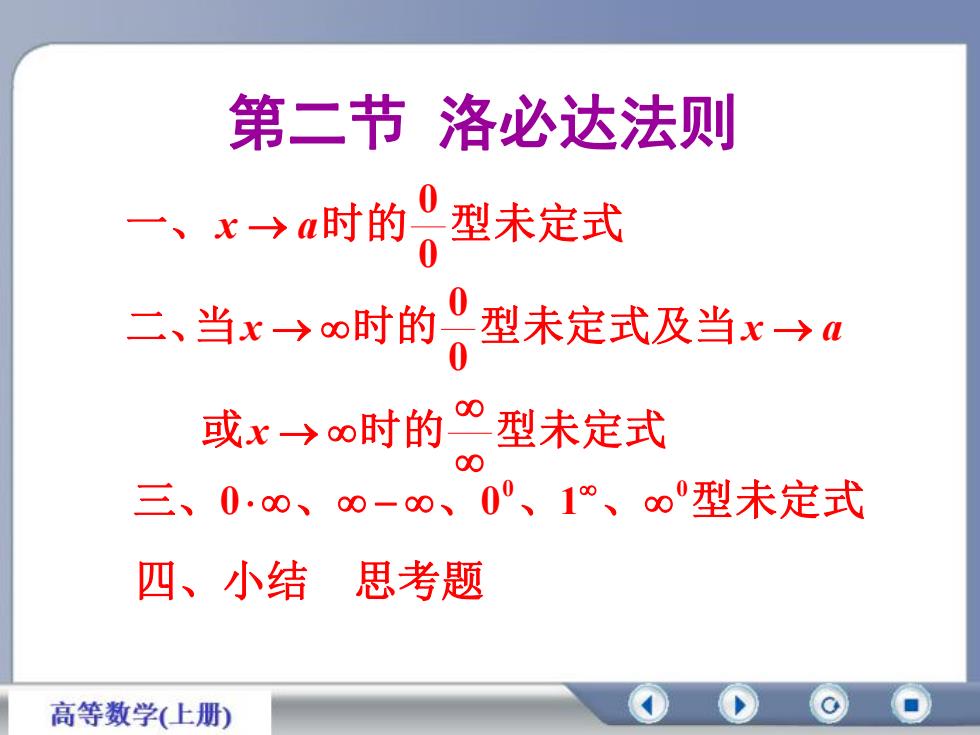 第二节 洛必达法则

一、$x \to a$时的$\frac{0}{0}$型未定式

二、当$x \to \infty$时的$\frac{0}{0}$型未定式及当$x \to a$或$x \to \infty$时的$\frac{\infty}{\infty}$型未定式

三、$0 \cdot \infty$、$\infty - \infty$、$0^0$、$1^\infty$、$\infty^0$型未定式

四、小结 思考题

高等数学(上册)